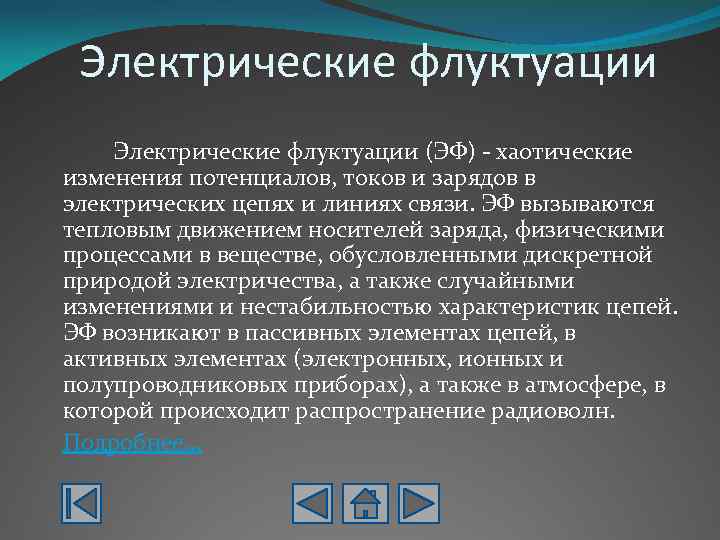 Электрические флуктуации

Электрические флуктуации (ЭФ) - хаотические изменения потенциалов, токов и зарядов в электрических цепях и линиях связи. ЭФ вызываются тепловым движением носителей заряда, физическими процессами в веществе, обусловленными дискретной природой электричества, а также случайными изменениями и нестабильностью характеристик цепей. ЭФ возникают в пассивных элементах цепей, в активных элементах (электронных, ионных и полупроводниковых приборах), а также в атмосфере, в которой происходит распространение радиоволн.

Подробнее...